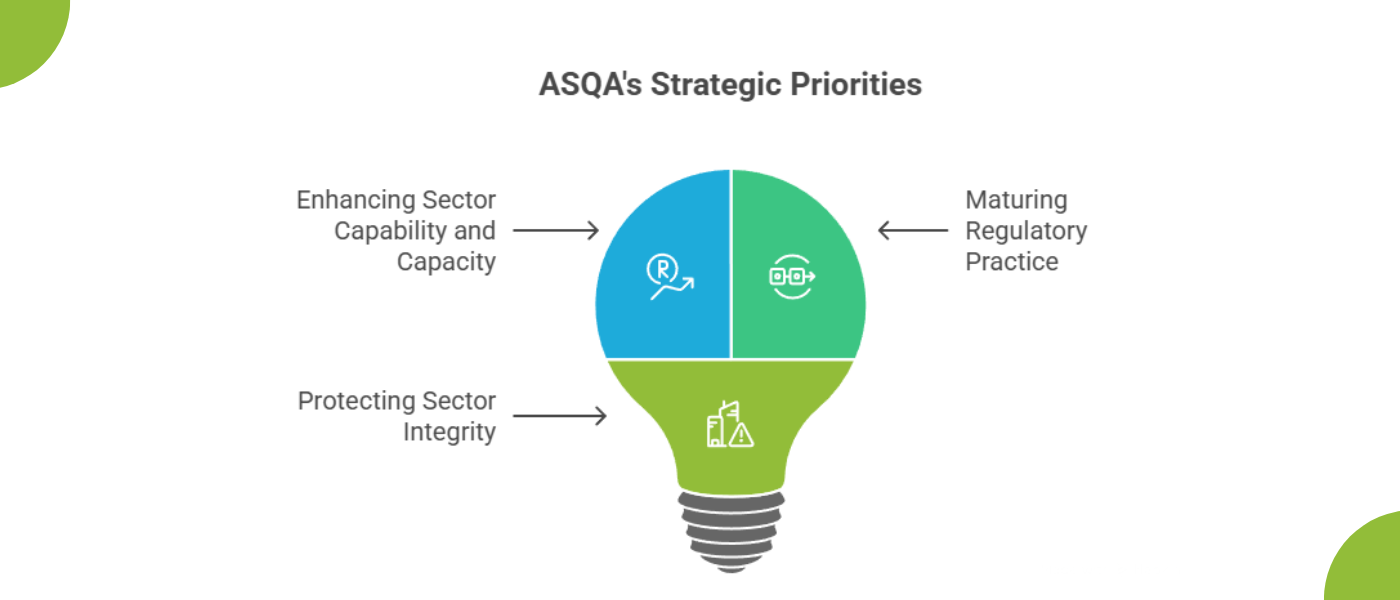 ASQA's Strategic Priorities

Enhancing Sector Capability and Capacity

Maturing Regulatory Practice

Protecting Sector Integrity